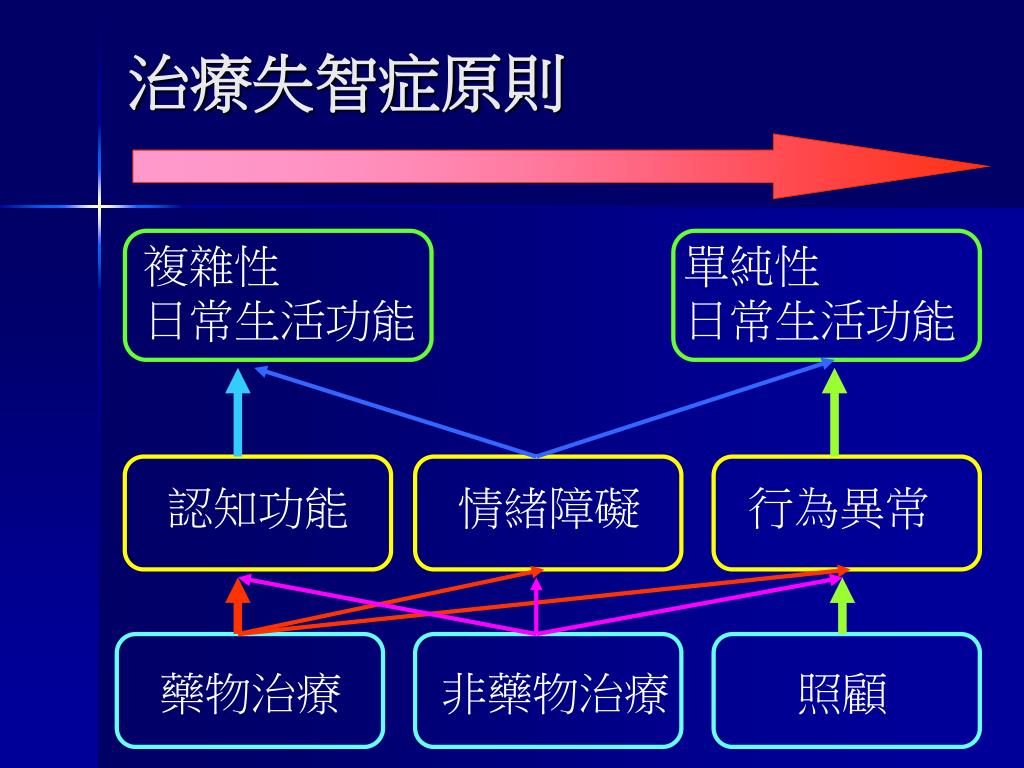 治療失智症原則

複雜性
日常生活功能

單純性
日常生活功能

認知功能

情緒障礙

行為異常

藥物治療

非藥物治療

照顧